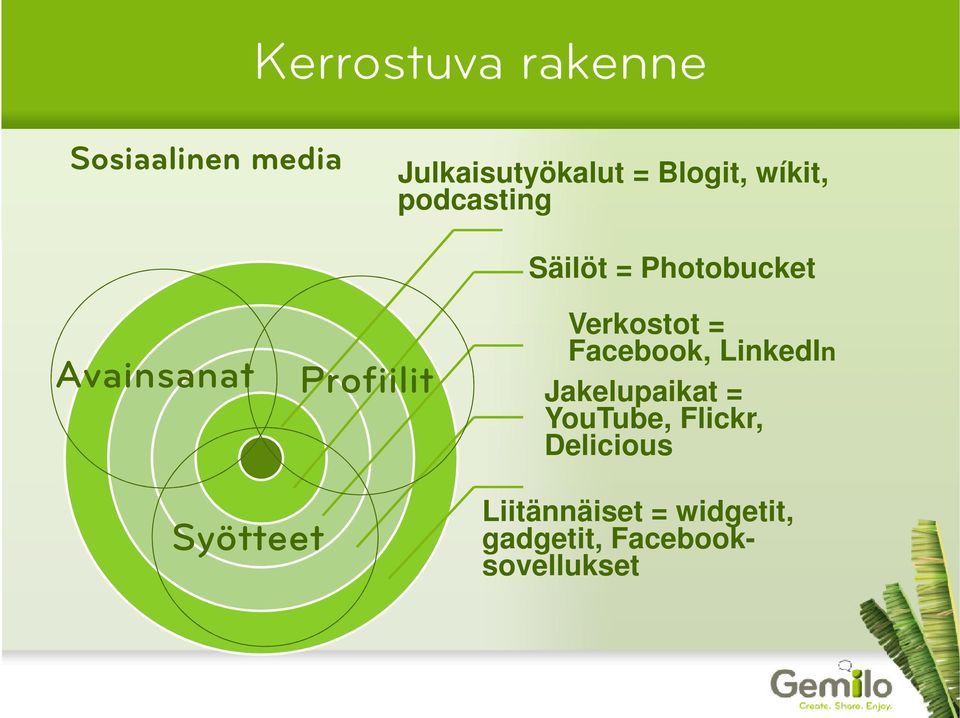 Kerrostuva rakenne

Sosiaalinen media

Julkaisutyökalut = Blogit, wíkit, podcasting

Säilöt = Photobucket

Verkostot = Facebook, LinkedIn

Jakelupaikat = YouTube, Flickr, Delicious

Liitännäiset = widgetit, gadgetit, Facebook-sovellukset

Avainsanat

Profiilit

Syötteet

Gemilo
Create. Share. Enjoy.